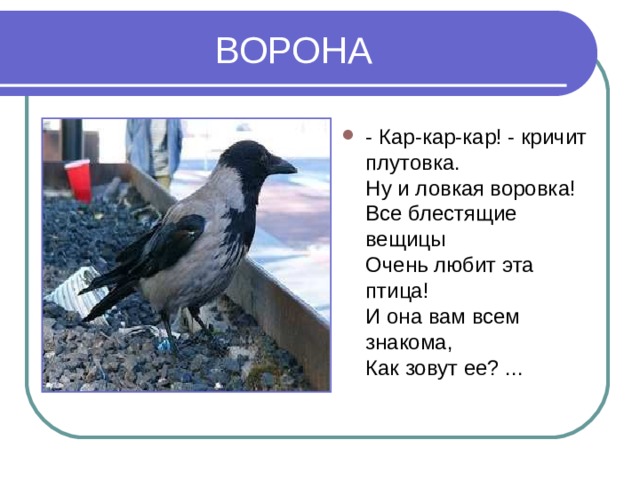 ВОРОНА

- Кар-кар-кар! - кричит плутовка.
Ну и ловкая воровка!
Все блестящие вещицы
Очень любит эта птица!
И она вам всем знакома,
Как зовут ее? ...